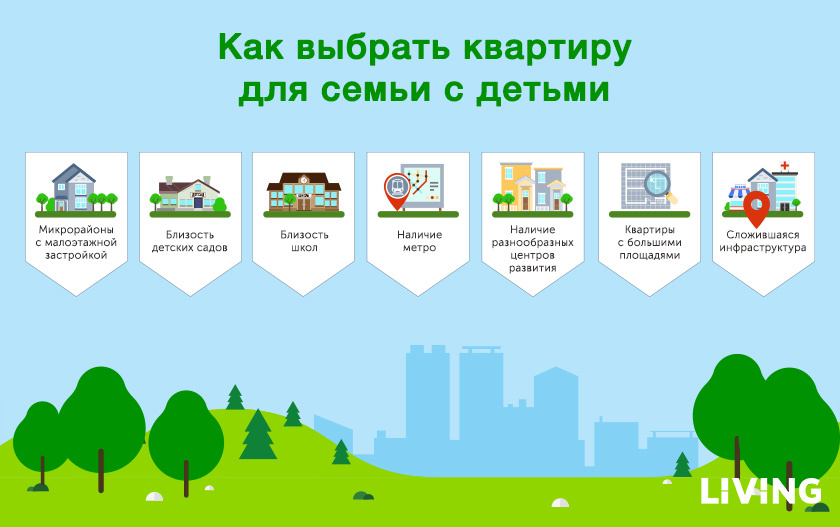 Как выбрать квартиру для семьи с детьми

Микрорайоны с малоэтажной застройкой

Близость детских садов

Близость школ

Наличие метро

Наличие разнообразных центров развития

Квартиры с большими площадями

Сложившаяся инфраструктура

LIVING